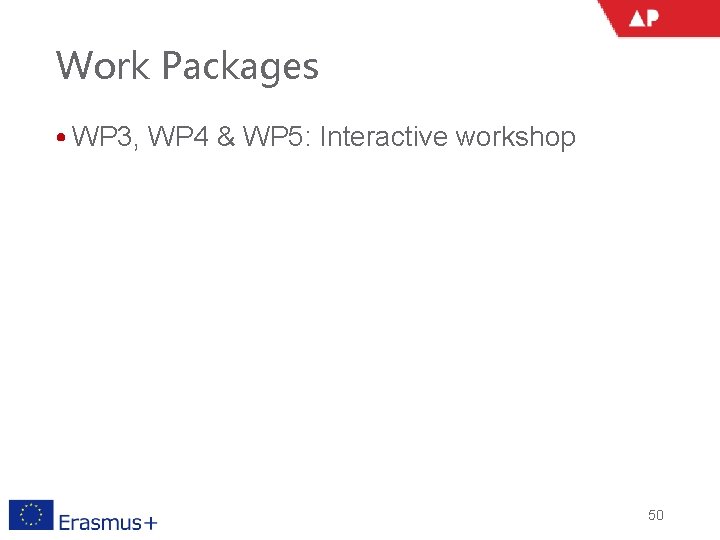 AP

Work Packages

• WP3, WP4 & WP5: Interactive workshop

Erasmus+

50